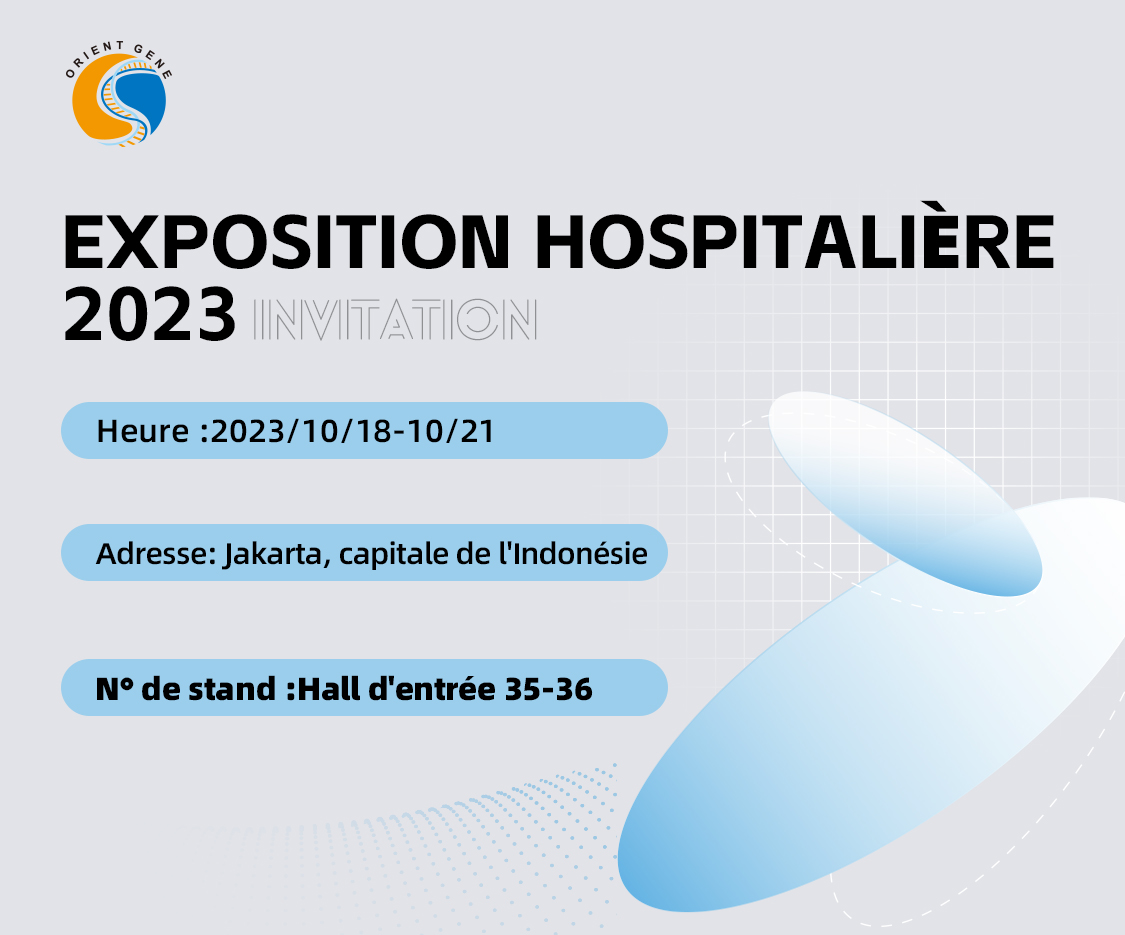 ORIENT GENE

EXPOSITION HOSPITALIÈRE 2023 INVITATION

Heure :2023/10/18-10/21

Adresse: Jakarta, capitale de l'Indonésie

N° de stand :Hall d'entrée 35-36